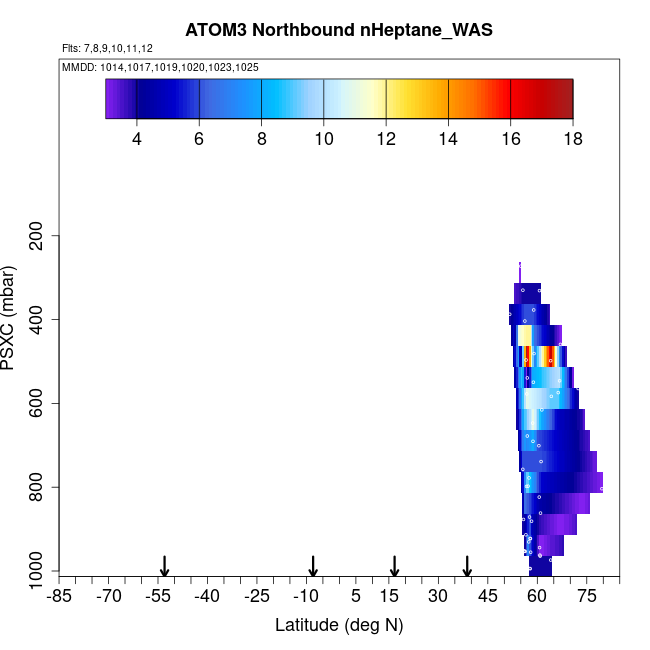 ATOM3 Northbound nHeptane_WAS

Flts: 7,8,9,10,11,12

MMDD: 1014,1017,1019,1020,1023,1025

4 6 8 10 12 14 16 18

PSXC (mbar)

200 400 600 800 1000

-85 -70 -55 -40 -25 -10 5 15 30 45 60 75

Latitude (deg N)